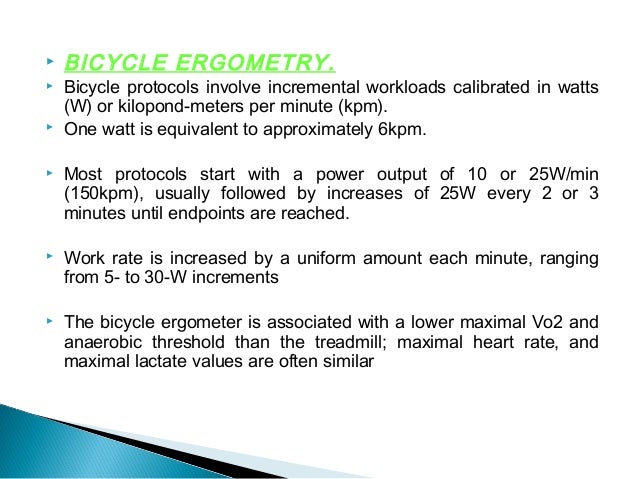 BICYCLE ERGOMETRY.

Bicycle protocols involve incremental workloads calibrated in watts (W) or kilopond-meters per minute (kpm).

One watt is equivalent to approximately 6kpm.

Most protocols start with a power output of 10 or 25W/min (150kpm), usually followed by increases of 25W every 2 or 3 minutes until endpoints are reached.

Work rate is increased by a uniform amount each minute, ranging from 5- to 30-W increments

The bicycle ergometer is associated with a lower maximal Vo2 and anaerobic threshold than the treadmill; maximal heart rate, and maximal lactate values are often similar